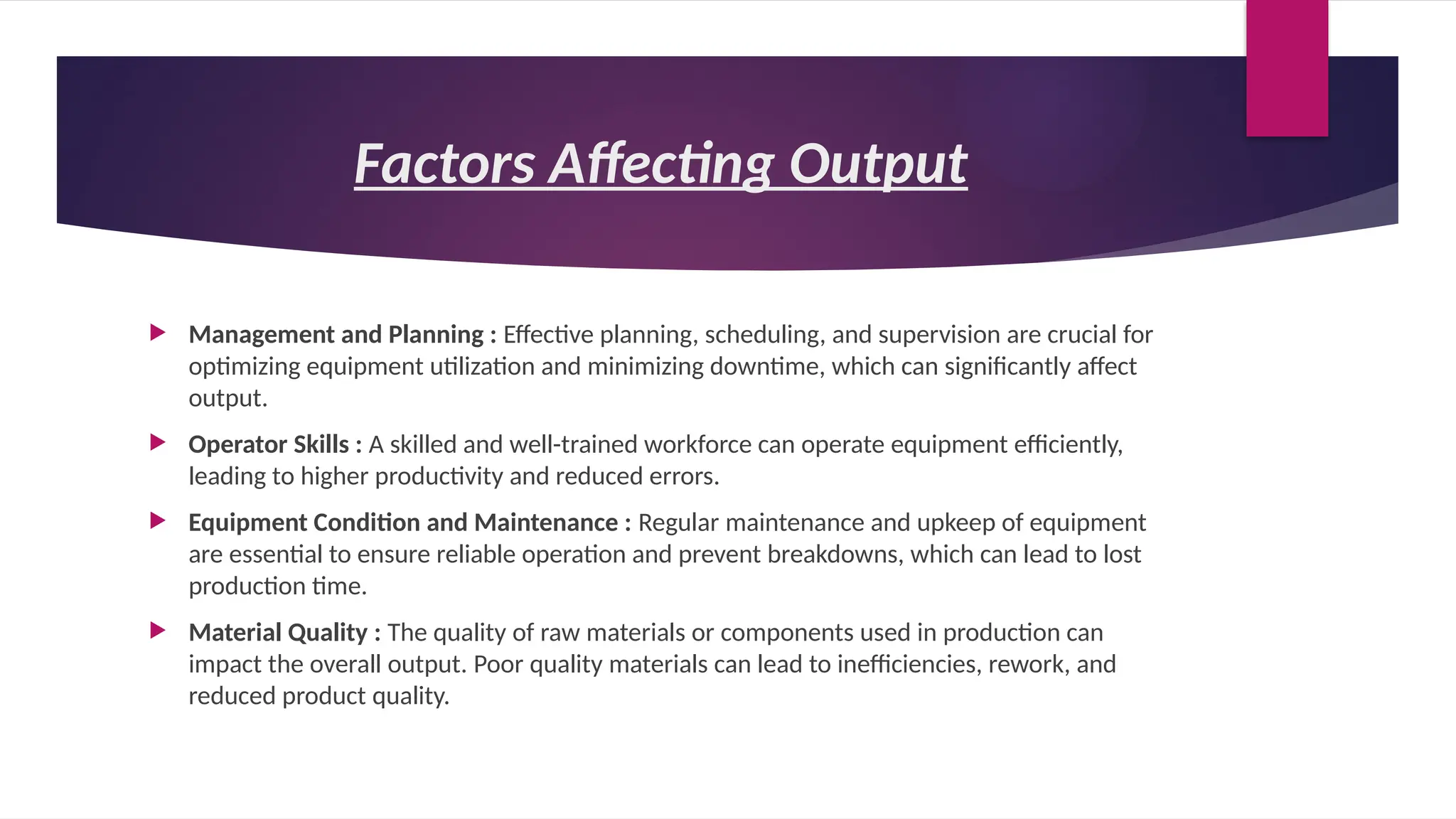 Factors Affecting Output

Management and Planning : Effective planning, scheduling, and supervision are crucial for optimizing equipment utilization and minimizing downtime, which can significantly affect output.

Operator Skills : A skilled and well-trained workforce can operate equipment efficiently, leading to higher productivity and reduced errors.

Equipment Condition and Maintenance : Regular maintenance and upkeep of equipment are essential to ensure reliable operation and prevent breakdowns, which can lead to lost production time.

Material Quality : The quality of raw materials or components used in production can impact the overall output. Poor quality materials can lead to inefficiencies, rework, and reduced product quality.